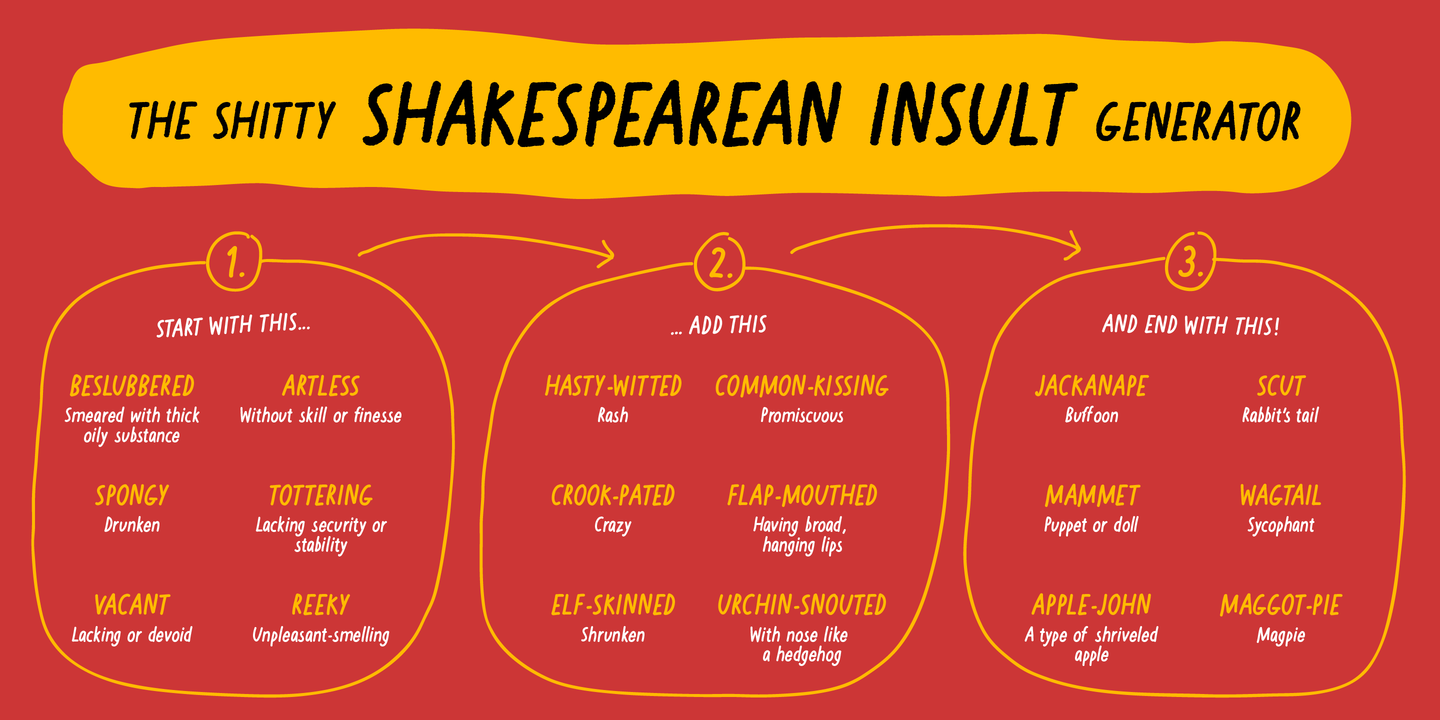 THE SHITTY SHAKESPEAREAN INSULT GENERATOR

1.

START WITH THIS...

BESLUBBERED
Smeared with thick oily substance

ARTLESS
Without skill or finesse

SPONGY
Drunken

TOTTERING
Lacking security or stability

VACANT
Lacking or devoid

REEKY
Unpleasant-smelling

2.

... ADD THIS

HASTY-WITTED
Rash

COMMON-KISSING
Promiscuous

CROOK-PATED
Crazy

FLAP-MOUTHED
Having broad, hanging lips

ELF-SKINNED
Shrunken

URCHIN-SNOUTED
With nose like a hedgehog

3.

AND END WITH THIS!

JACKANAPE
Buffoon

SCUT
Rabbit's tail

MAMMET
Puppet or doll

WAGTAIL
Sycophant

APPLE-JOHN
A type of shriveled apple

MAGGOT-PIE
Magpie